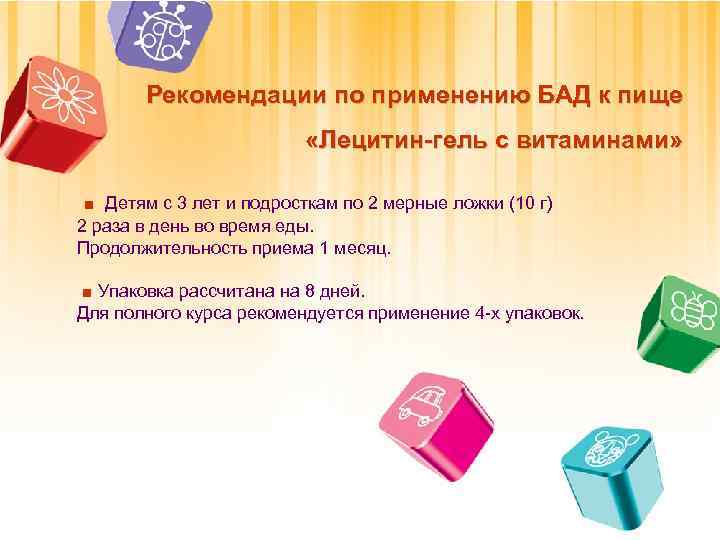 Рекомендации по применению БАД к пище

«Лецитин-гель с витаминами»

■ Детям с 3 лет и подросткам по 2 мерные ложки (10 г) 2 раза в день во время еды. Продолжительность приема 1 месяц.

■ Упаковка рассчитана на 8 дней. Для полного курса рекомендуется применение 4-х упаковок.